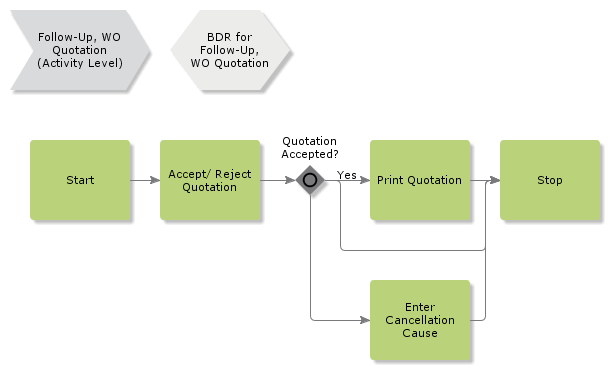 Follow-Up, WO Quotation (Activity Level)

BDR for Follow-Up, WO Quotation

Start

Accept/ Reject Quotation

Quotation Accepted?

Yes

Print Quotation

Stop

Enter Cancellation Cause